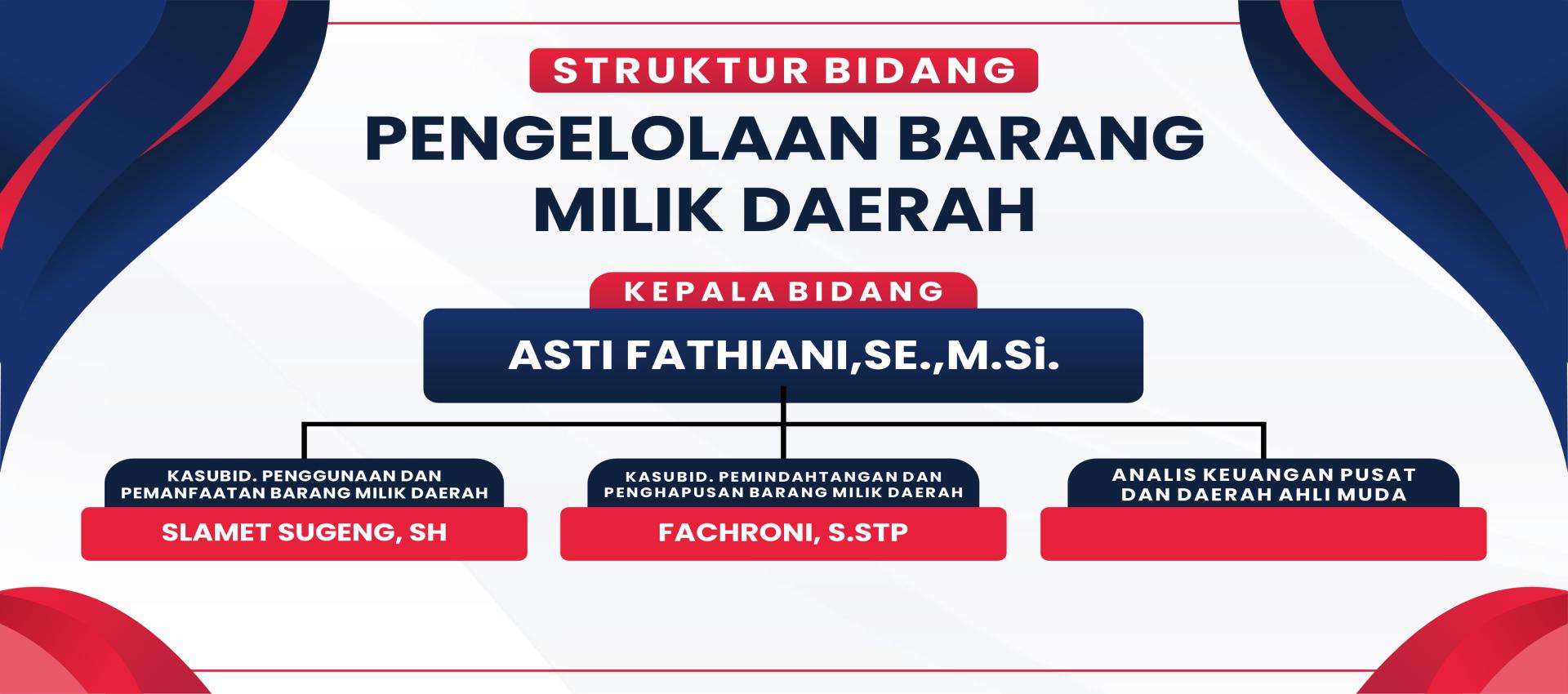 STRUKTUR BIDANG

PENGELOLAAN BARANG MILIK DAERAH

KEPALA BIDANG

ASTI FATHIANI,SE.,M.Si.

KASUBID. PENGGUNAAN DAN PEMANFAATAN BARANG MILIK DAERAH

SLAMET SUGENG, SH

KASUBID. PEMINDAHTANGAN DAN PENGHAPUSAN BARANG MILIK DAERAH

FACHRONI, S.STP

ANALIS KEUANGAN PUSAT DAN DAERAH AHLI MUDA